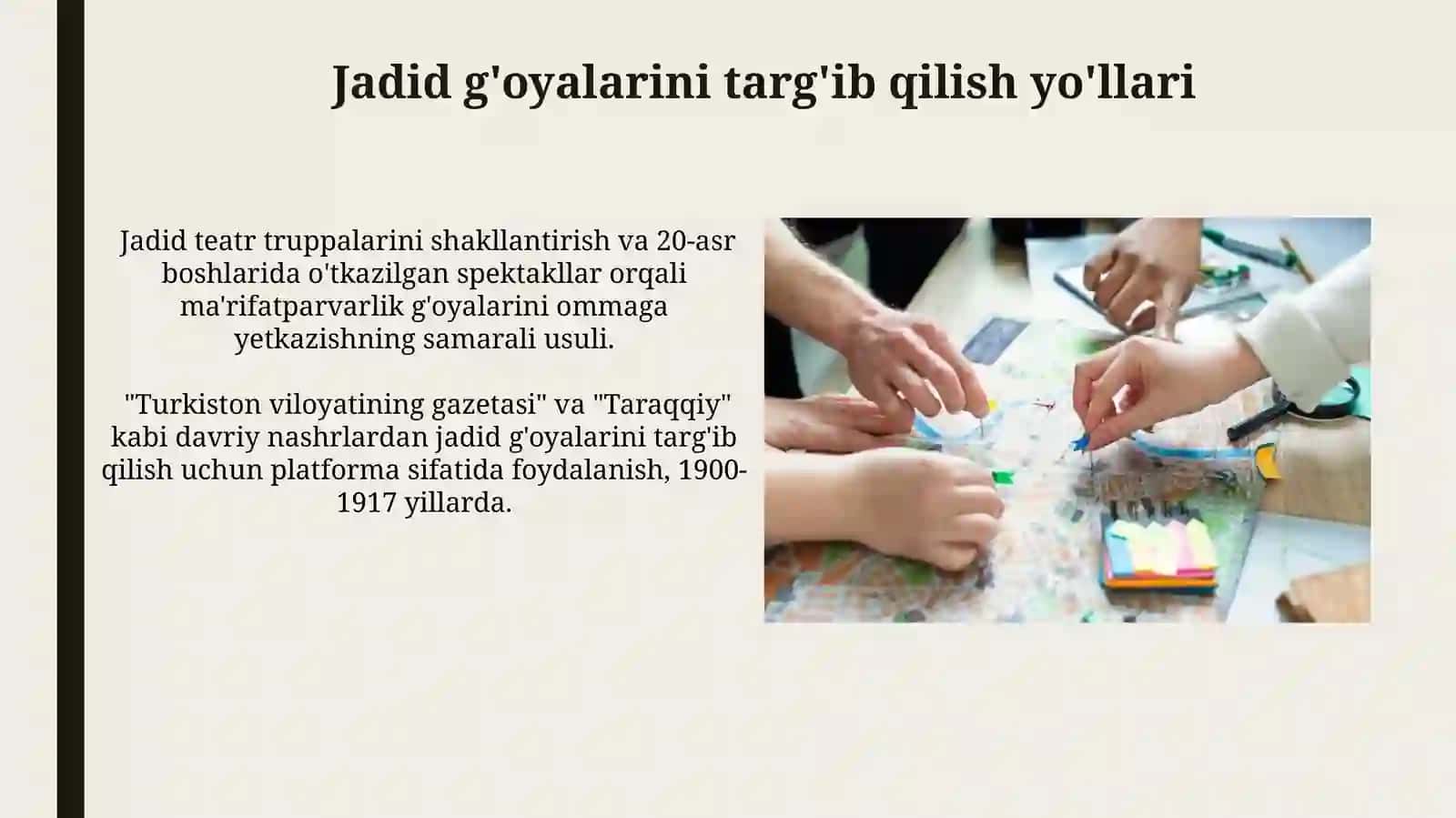 Jadid g'oyalarini targ'ib qilish yo'llari

Jadid teatr truppalarini shakllantirish va 20-asr boshlarida o'tkazilgan spektakllar orqali ma'rifatparvarlik g'oyalarini ommaga yetkazishning samarali usuli.

"Turkiston viloyatining gazetasi" va "Taraqqiy" kabi davriy nashrlardan jadid g'oyalarini targ'ib qilish uchun platforma sifatida foydalanish, 1900-1917 yillarda.